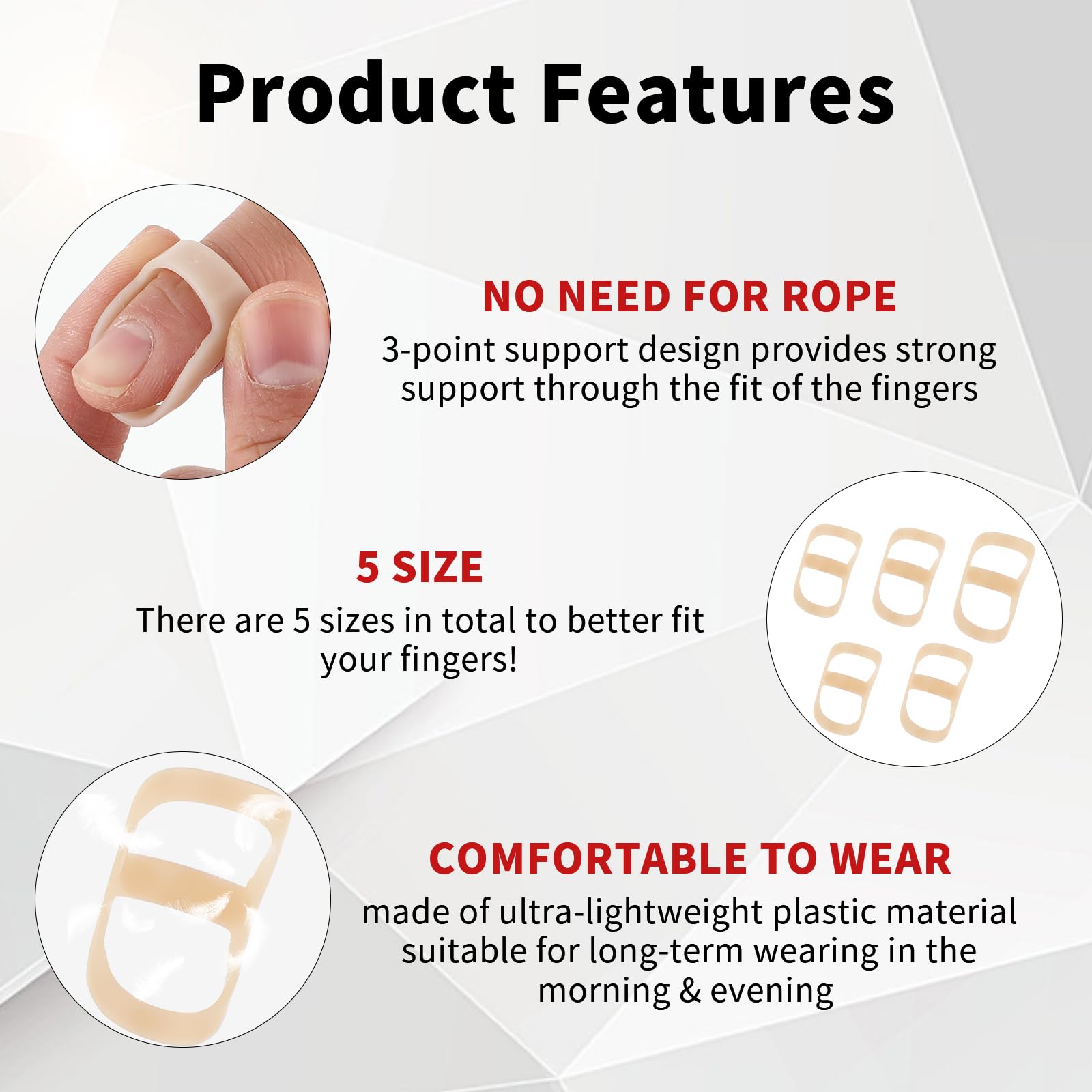 Product Features

NO NEED FOR ROPE
3-point support design provides strong support through the fit of the fingers

5 SIZE
There are 5 sizes in total to better fit your fingers!

COMFORTABLE TO WEAR
made of ultra-lightweight plastic material suitable for long-term wearing in the morning & evening